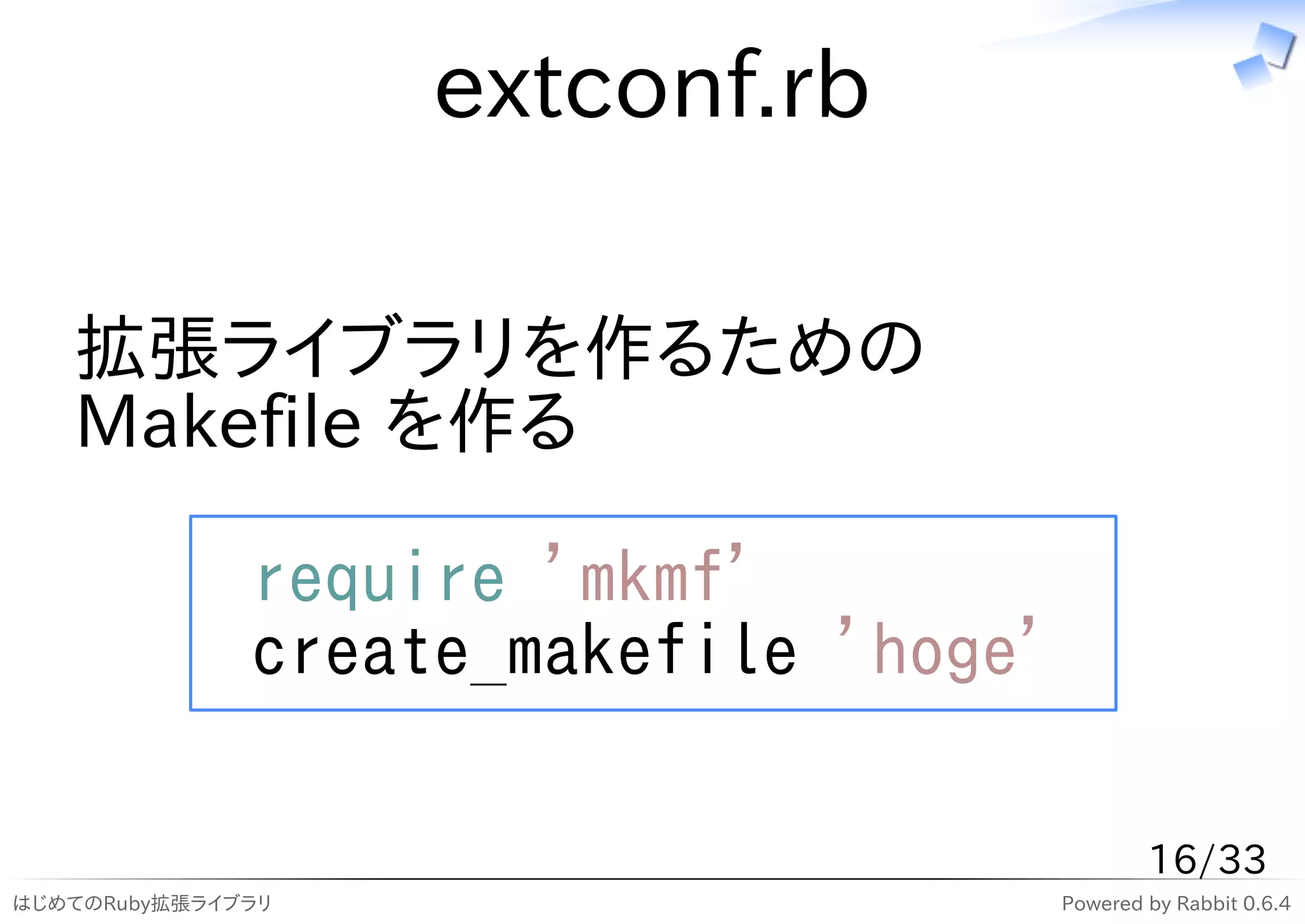 extconf.rb

拡張ライブラリを作るための Makefile を作る

require 'mkmf'
create_makefile 'hoge'

16/33

はじめてのRuby拡張ライブラリ

Powered by Rabbit 0.6.4